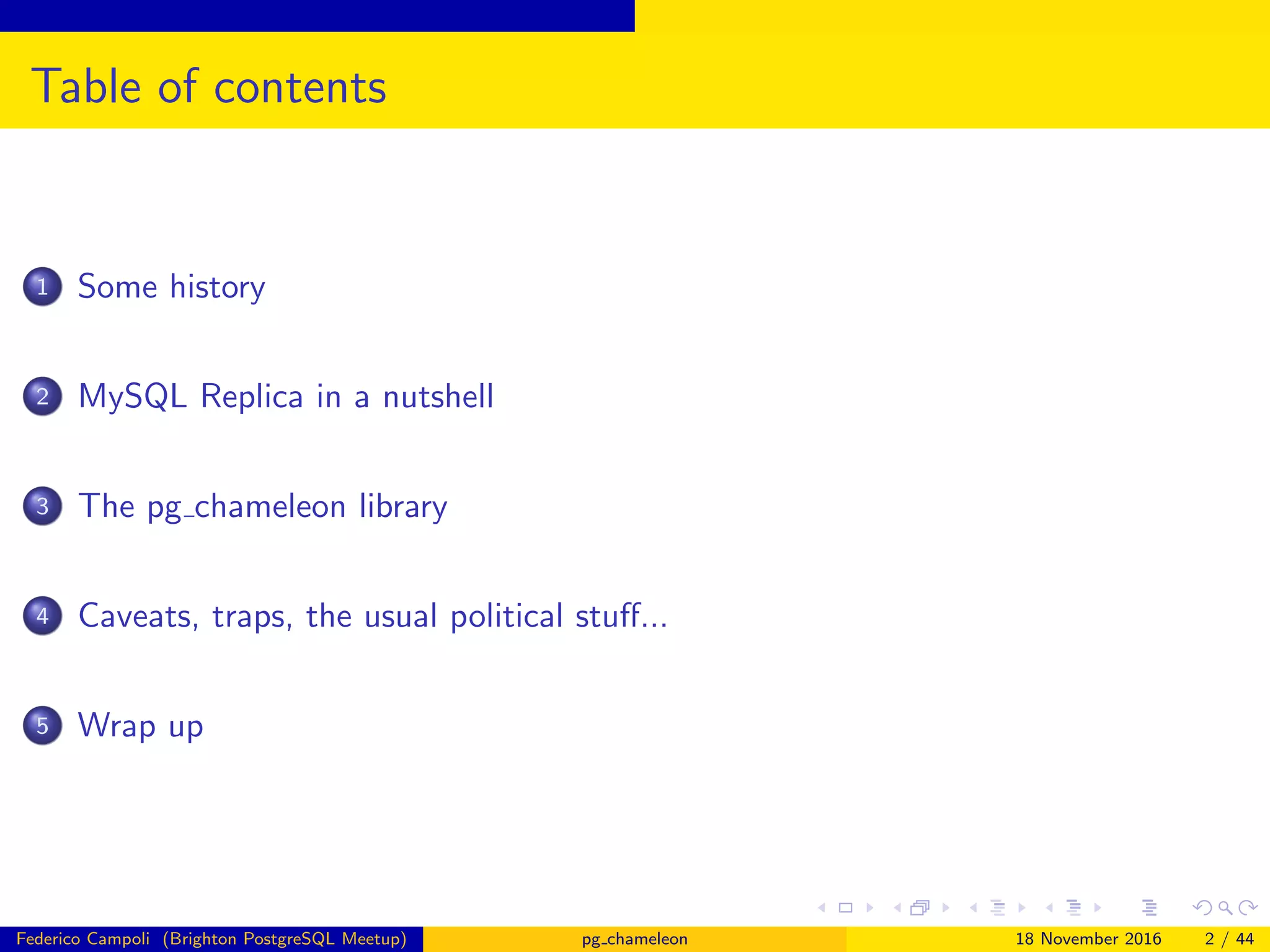 Table of contents

1 Some history

2 MySQL Replica in a nutshell

3 The pg_chameleon library

4 Caveats, traps, the usual political stuff...

5 Wrap up

Federico Campoli (Brighton PostgreSQL Meetup) pg_chameleon 18 November 2016 2 / 44